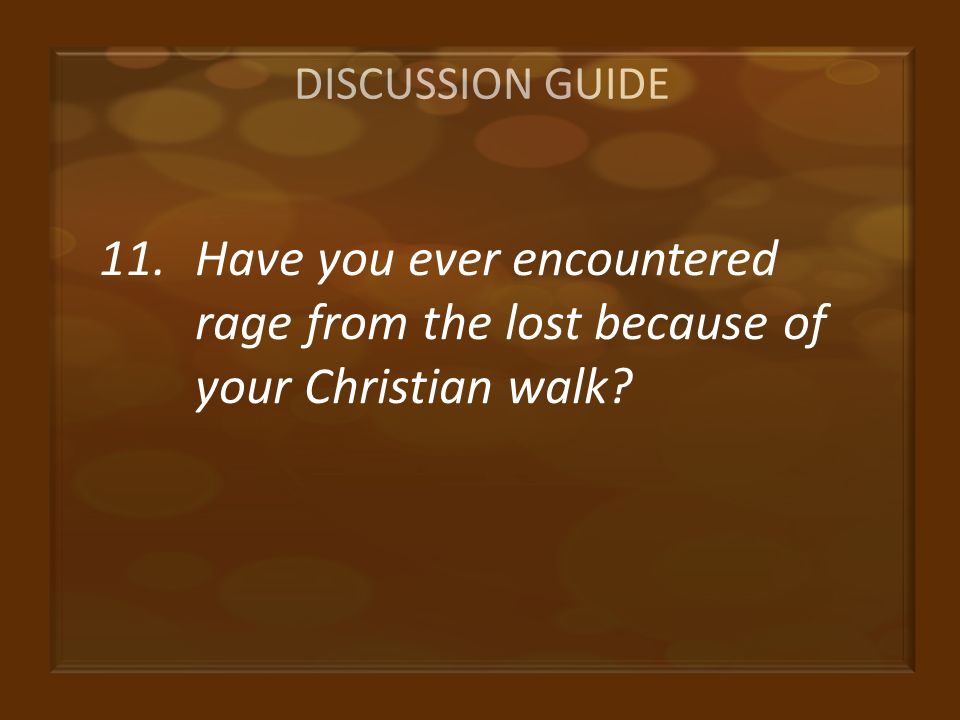 DISCUSSION GUIDE

11. Have you ever encountered rage from the lost because of your Christian walk?